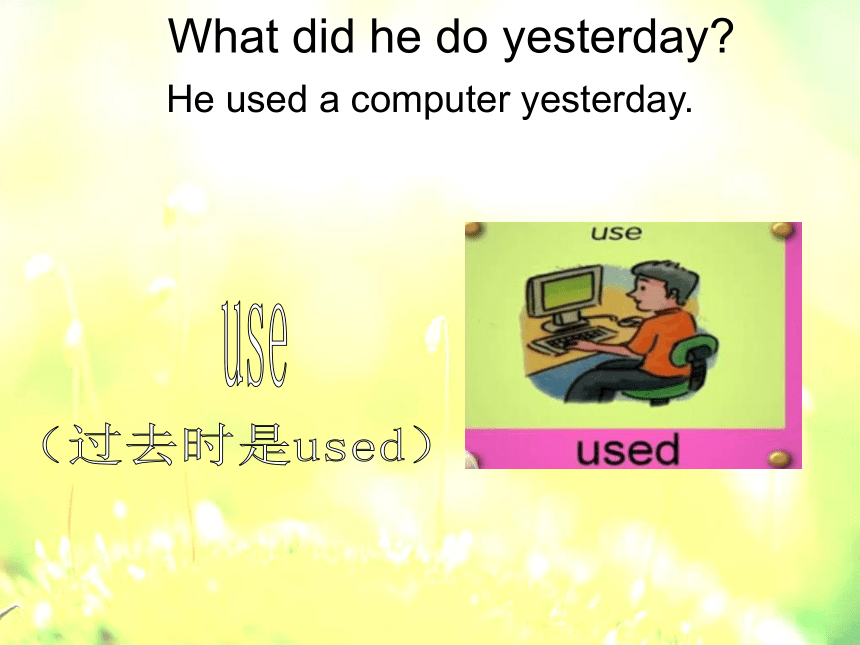 What did he do yesterday?

He used a computer yesterday.

use

（过去时是used）

use

used